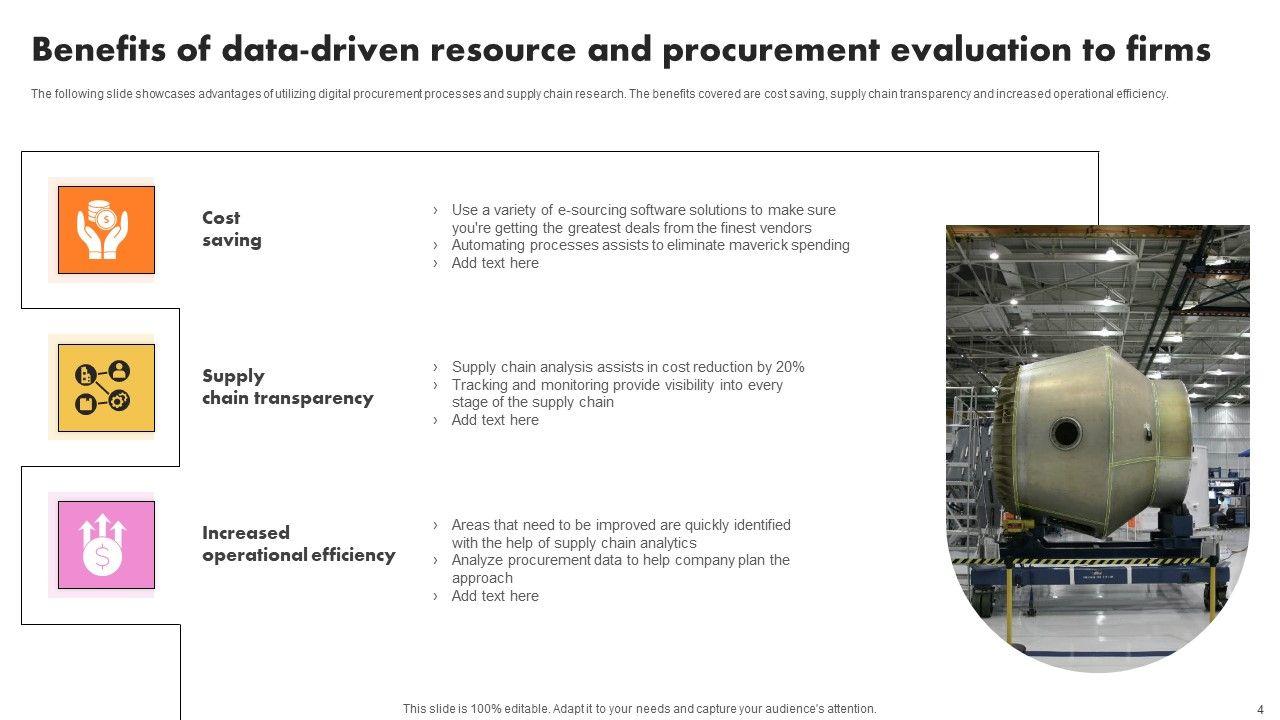 Benefits of data-driven resource and procurement evaluation to firms

The following slide showcases advantages of utilizing digital procurement processes and supply chain research. The benefits covered are cost saving, supply chain transparency and increased operational efficiency.

Cost saving

› Use a variety of e-sourcing software solutions to make sure you're getting the greatest deals from the finest vendors
› Automating processes assists to eliminate maverick spending
› Add text here

Supply chain transparency

› Supply chain analysis assists in cost reduction by 20%
› Tracking and monitoring provide visibility into every stage of the supply chain
› Add text here

Increased operational efficiency

› Areas that need to be improved are quickly identified with the help of supply chain analytics
› Analyze procurement data to help company plan the approach
› Add text here

This slide is 100% editable. Adapt it to your needs and capture your audience's attention.

4